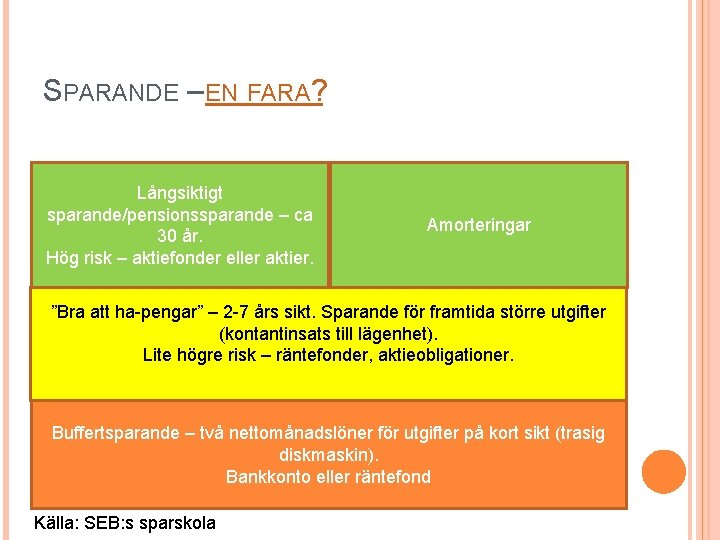 SPARANDE –EN FARA?

Långsiktigt sparande/pensionssparande – ca 30 år.
Hög risk – aktiefonder eller aktier.

Amorteringar

”Bra att ha-pengar” – 2-7 års sikt. Sparande för framtida större utgifter (kontantinsats till lägenhet).
Lite högre risk – räntefonder, aktieobligationer.

Buffertsparande – två nettomånadslöner för utgifter på kort sikt (trasig diskmaskin).
Bankkonto eller räntefond

Källa: SEB:s sparskola